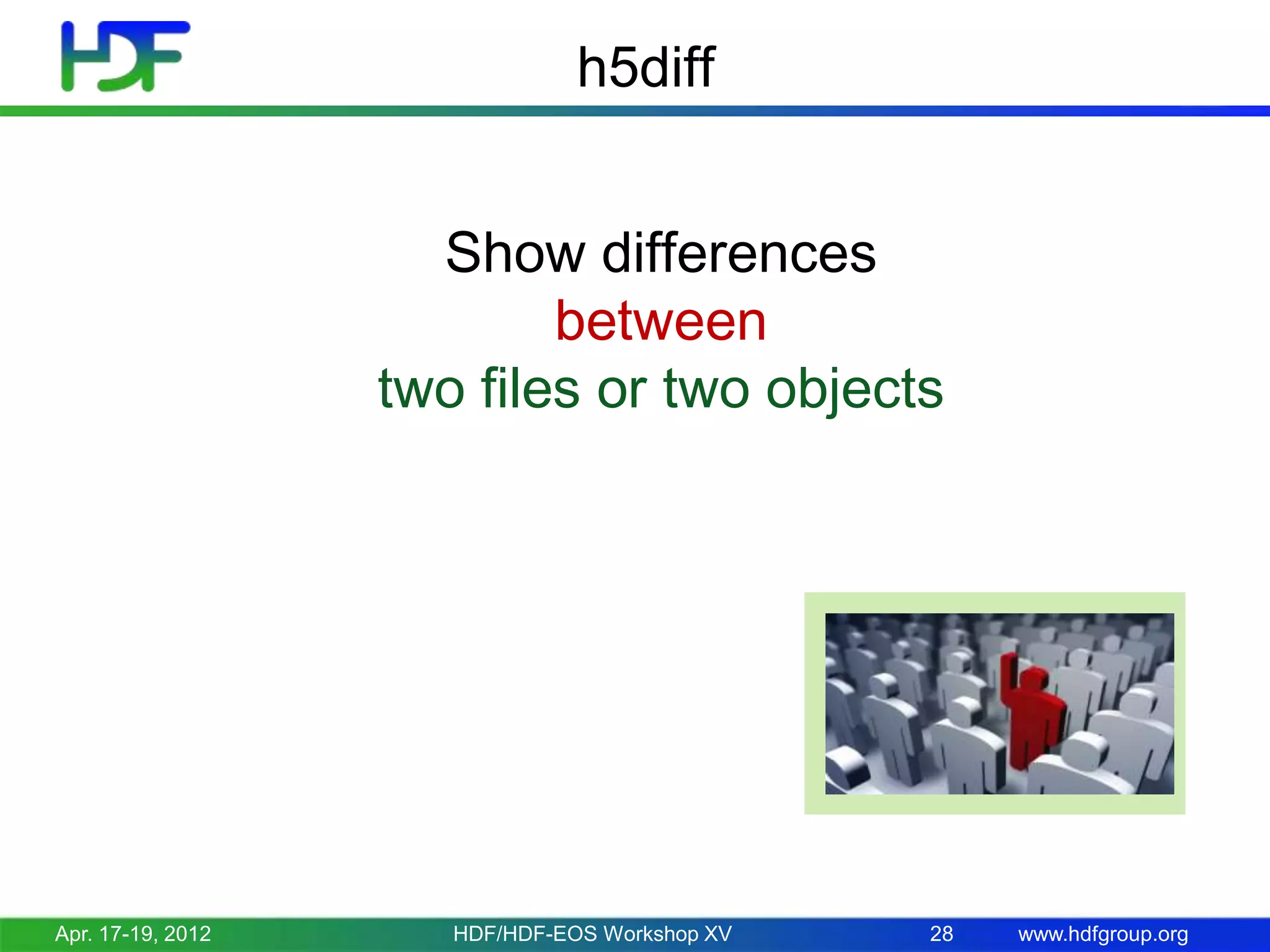 HDF

h5diff

Show differences
between
two files or two objects

Apr. 17-19, 2012 HDF/HDF-EOS Workshop XV 28 www.hdfgroup.org